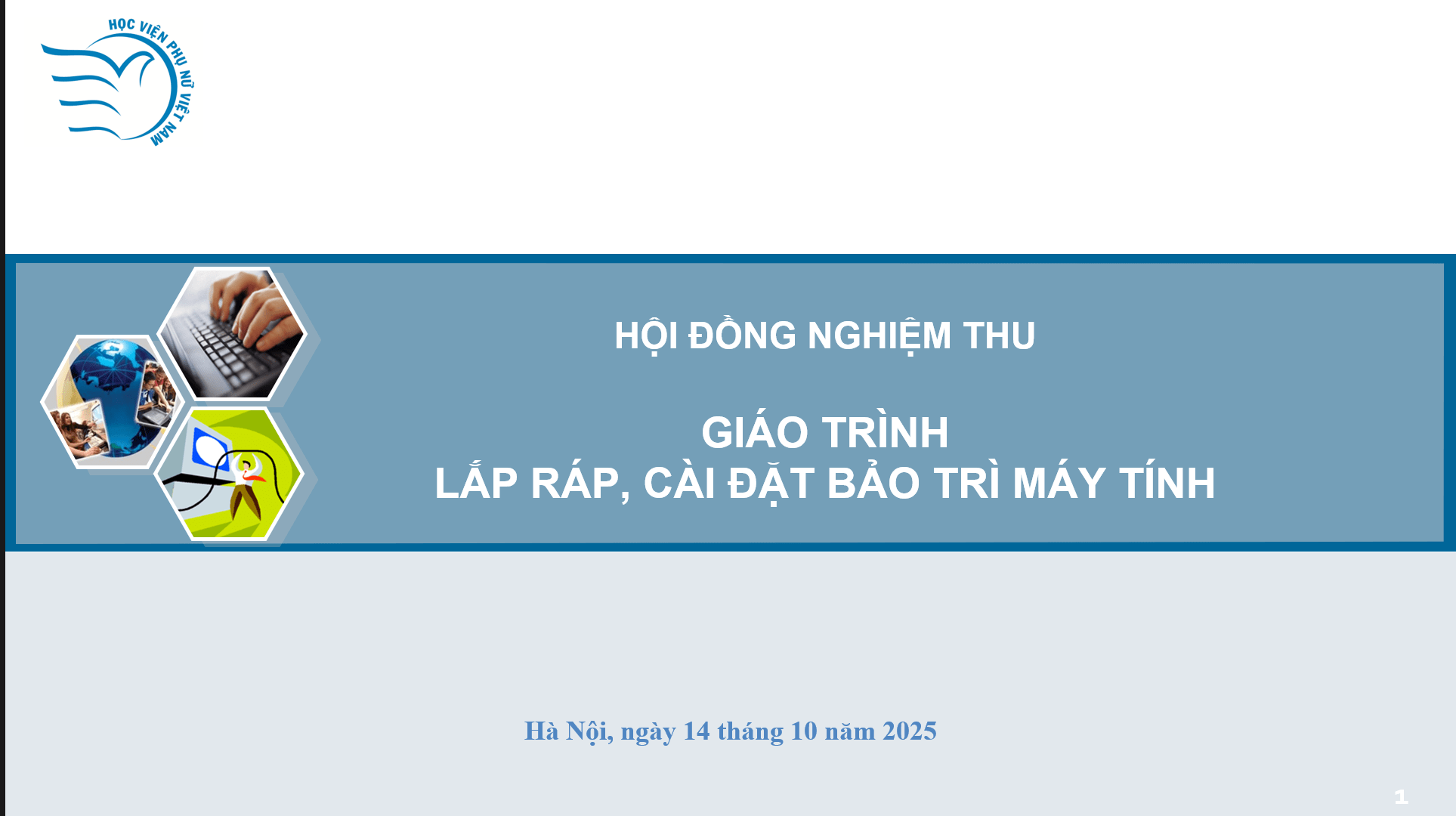 HỌC VIỆN PHỤ NỮ VIỆT NAM

HỘI ĐỒNG NGHIỆM THU

GIÁO TRÌNH
LẮP RÁP, CÀI ĐẶT BẢO TRÌ MÁY TÍNH

Hà Nội, ngày 14 tháng 10 năm 2025

1